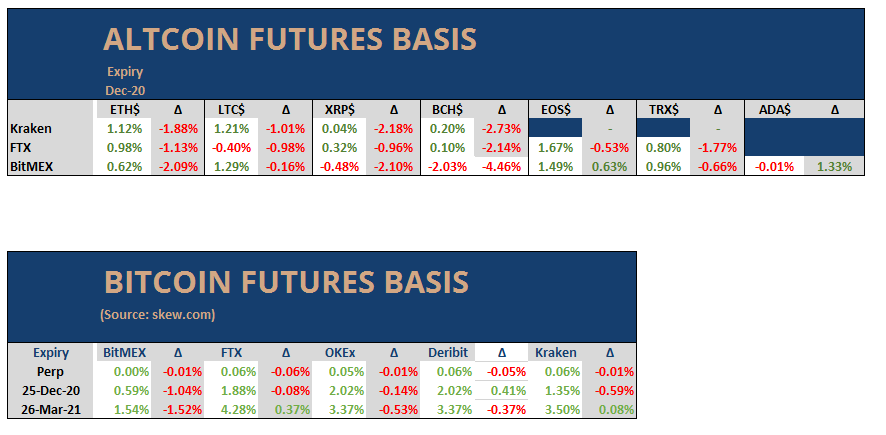 ALTCOIN FUTURES BASIS

Expiry
Dec-20

| | ETH$ | Δ | LTC$ | Δ | XRP$ | Δ | BCH$ | Δ | EOS$ | Δ | TRX$ | Δ | ADA$ | Δ |
|---|---|---|---|---|---|---|---|---|---|---|---|---|---|---|
| Kraken | 1.12% | -1.88% | 1.21% | -1.01% | 0.04% | -2.18% | 0.20% | -2.73% | | - | | - | | |
| FTX | 0.98% | -1.13% | -0.40% | -0.98% | 0.32% | -0.96% | 0.10% | -2.14% | 1.67% | -0.53% | 0.80% | -1.77% | | |
| BitMEX | 0.62% | -2.09% | 1.29% | -0.16% | -0.48% | -2.10% | -2.03% | -4.46% | 1.49% | 0.63% | 0.96% | -0.66% | -0.01% | 1.33% |

BITCOIN FUTURES BASIS
(Source: skew.com)

| Expiry | BitMEX | Δ | FTX | Δ | OKEx | Δ | Deribit | Δ | Kraken | Δ |
|---|---|---|---|---|---|---|---|---|---|---|
| Perp | 0.00% | -0.01% | 0.06% | -0.06% | 0.05% | -0.01% | 0.06% | -0.05% | 0.06% | -0.01% |
| 25-Dec-20 | 0.59% | -1.04% | 1.88% | -0.08% | 2.02% | -0.14% | 2.02% | 0.41% | 1.35% | -0.59% |
| 26-Mar-21 | 1.54% | -1.52% | 4.28% | 0.37% | 3.37% | -0.53% | 3.37% | -0.37% | 3.50% | 0.08% |